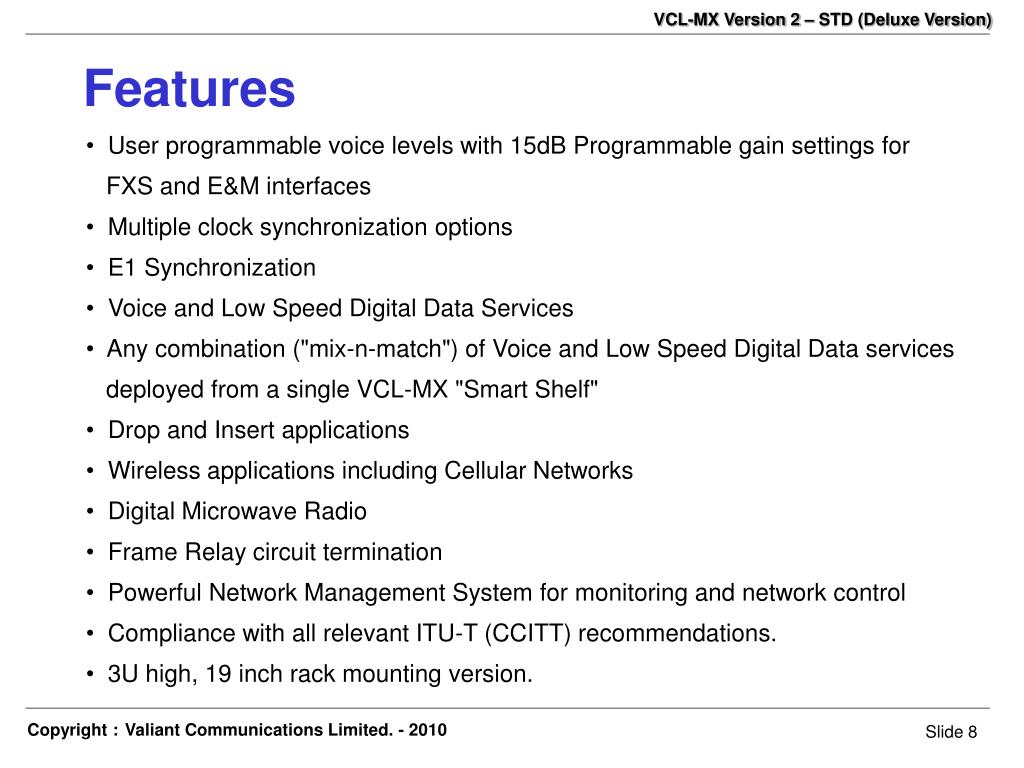 VCL-MX Version 2 – STD (Deluxe Version)

Features

• User programmable voice levels with 15dB Programmable gain settings for FXS and E&M interfaces
• Multiple clock synchronization options
• E1 Synchronization
• Voice and Low Speed Digital Data Services
• Any combination ("mix-n-match") of Voice and Low Speed Digital Data services deployed from a single VCL-MX "Smart Shelf"
• Drop and Insert applications
• Wireless applications including Cellular Networks
• Digital Microwave Radio
• Frame Relay circuit termination
• Powerful Network Management System for monitoring and network control
• Compliance with all relevant ITU-T (CCITT) recommendations.
• 3U high, 19 inch rack mounting version.

Copyright : Valiant Communications Limited. - 2010

Slide 8